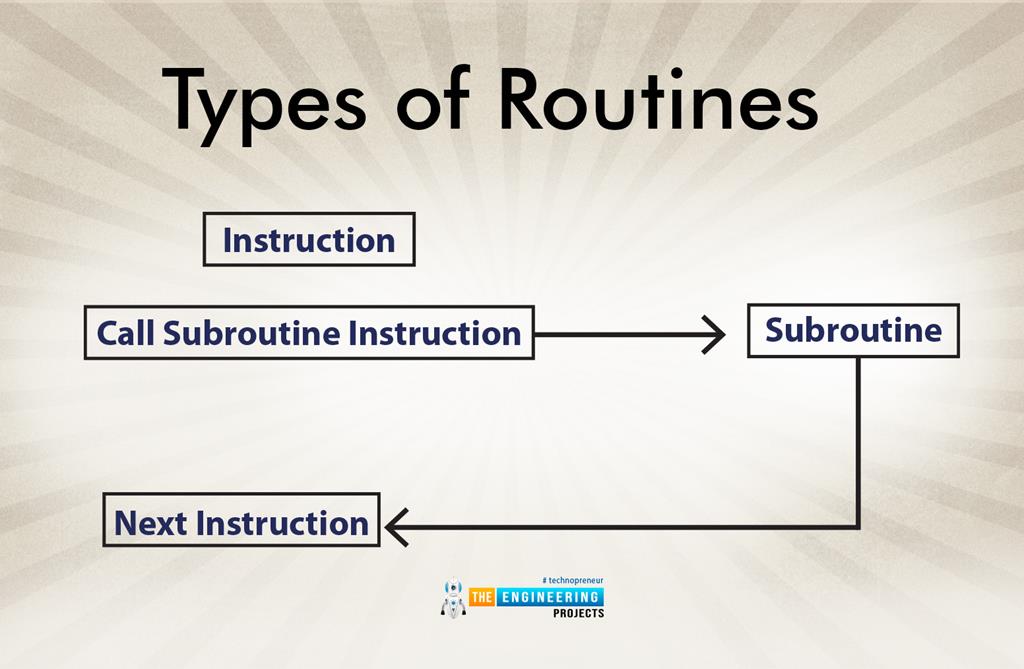 Types of Routines

Instruction

Call Subroutine Instruction

Subroutine

Next Instruction

# technopreneur
THE ENGINEERING
PROJECTS